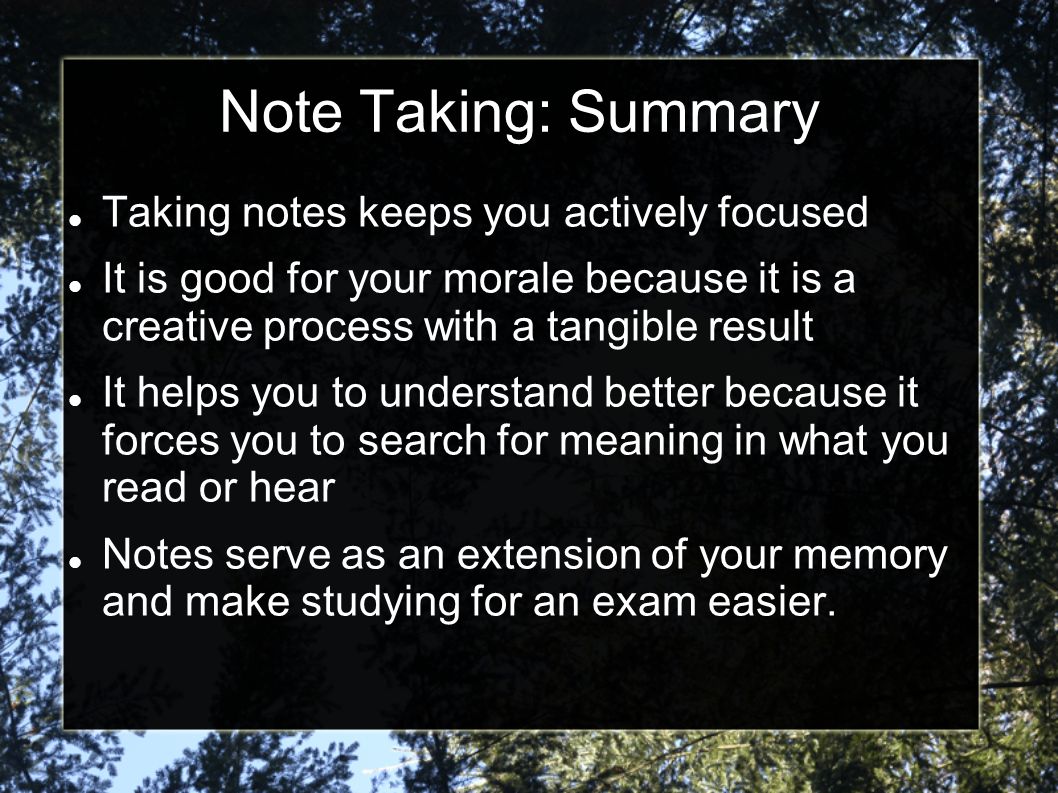 Note Taking: Summary

- Taking notes keeps you actively focused
- It is good for your morale because it is a creative process with a tangible result
- It helps you to understand better because it forces you to search for meaning in what you read or hear
- Notes serve as an extension of your memory and make studying for an exam easier.